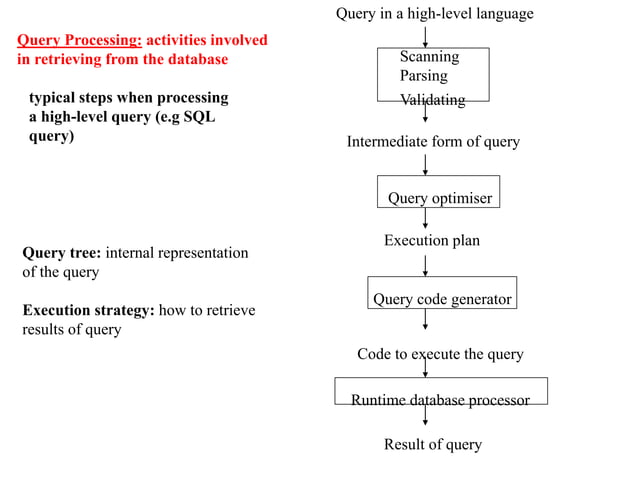 Query Processing: activities involved in retrieving from the database

typical steps when processing a high-level query (e.g SQL query)

Query tree: internal representation of the query

Execution strategy: how to retrieve results of query

Query in a high-level language

Scanning
Parsing
Validating

Intermediate form of query

Query optimiser

Execution plan

Query code generator

Code to execute the query

Runtime database processor

Result of query